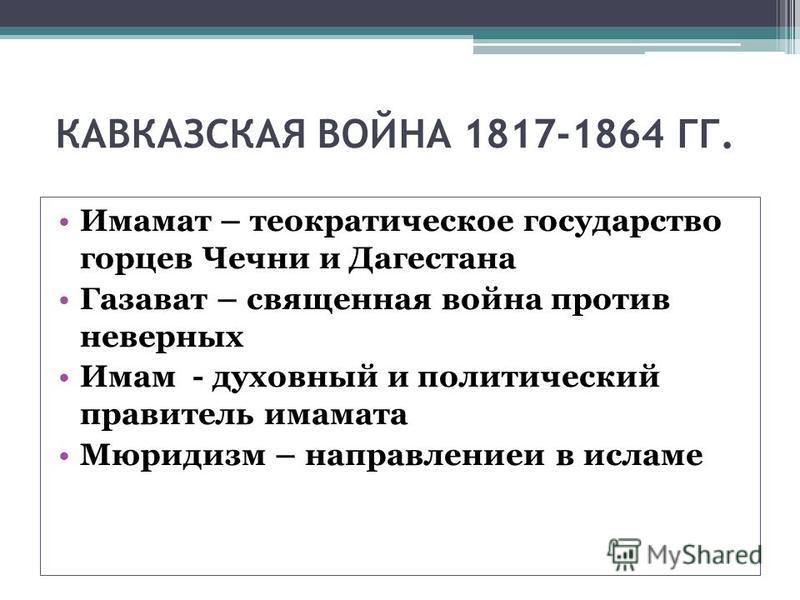 КАВКАЗСКАЯ ВОЙНА 1817-1864 ГГ.

• Имамат – теократическое государство горцев Чечни и Дагестана
• Газават – священная война против неверных
• Имам - духовный и политический правитель имамата
• Мюридизм – направлениеи в исламе

MyShared